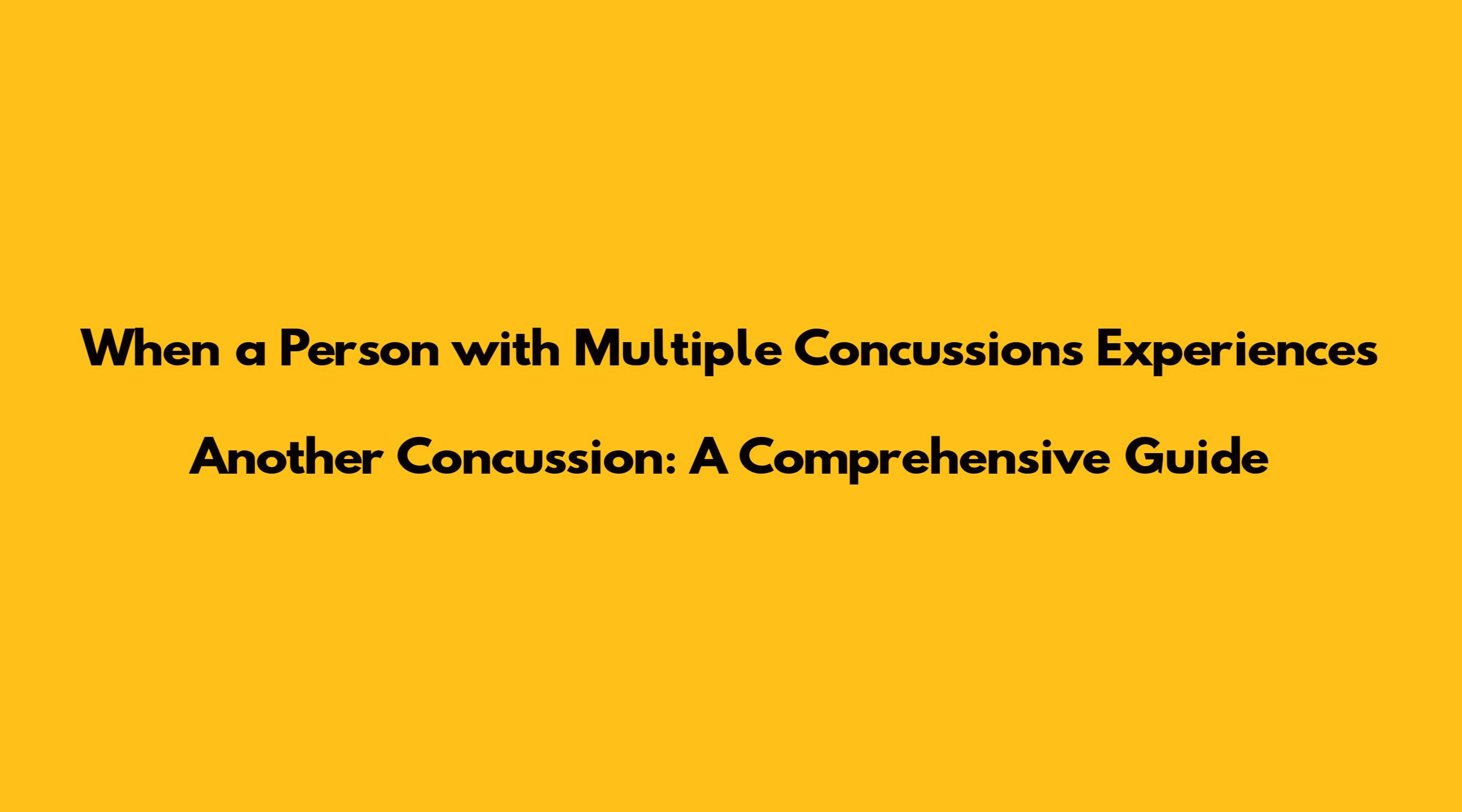 When a Person with Multiple Concussions Experiences Another Concussion: A Comprehensive Guide